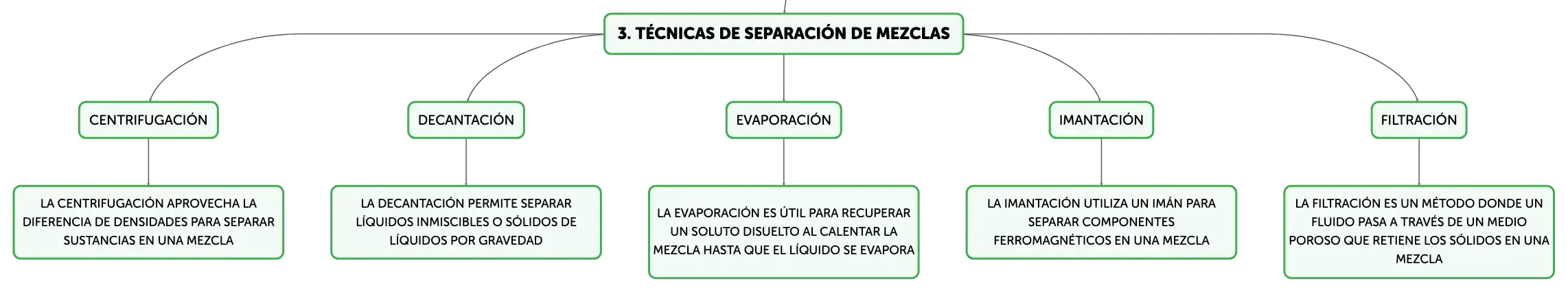 3. TÉCNICAS DE SEPARACIÓN DE MEZCLAS

CENTRIFUGACIÓN

LA CENTRIFUGACIÓN APROVECHA LA DIFERENCIA DE DENSIDADES PARA SEPARAR SUSTANCIAS EN UNA MEZCLA

DECANTACIÓN

LA DECANTACIÓN PERMITE SEPARAR LÍQUIDOS INMISCIBLES O SÓLIDOS DE LÍQUIDOS POR GRAVEDAD

EVAPORACIÓN

LA EVAPORACIÓN ES ÚTIL PARA RECUPERAR UN SOLUTO DISUELTO AL CALENTAR LA MEZCLA HASTA QUE EL LÍQUIDO SE EVAPORA

IMANTACIÓN

LA IMANTACIÓN UTILIZA UN IMÁN PARA SEPARAR COMPONENTES FERROMAGNÉTICOS EN UNA MEZCLA

FILTRACIÓN

LA FILTRACIÓN ES UN MÉTODO DONDE UN FLUIDO PASA A TRAVÉS DE UN MEDIO POROSO QUE RETIENE LOS SÓLIDOS EN UNA MEZCLA